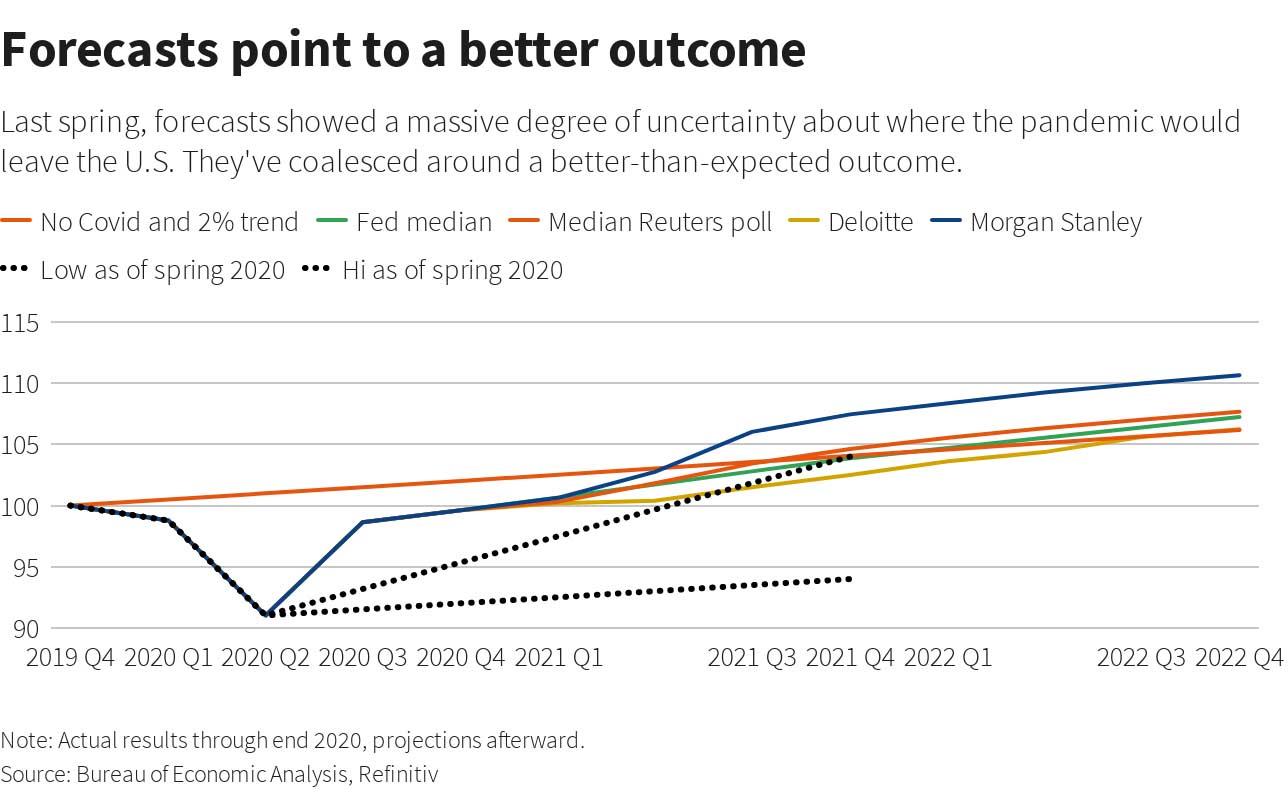 Forecasts point to a better outcome

Last spring, forecasts showed a massive degree of uncertainty about where the pandemic would leave the U.S. They've coalesced around a better-than-expected outcome.

No Covid and 2% trend Fed median Median Reuters poll Deloitte Morgan Stanley
Low as of spring 2020 Hi as of spring 2020

115
110
105
100
95
90

2019 Q4 2020 Q1 2020 Q2 2020 Q3 2020 Q4 2021 Q1 2021 Q3 2021 Q4 2022 Q1 2022 Q3 2022 Q4

Note: Actual results through end 2020, projections afterward.
Source: Bureau of Economic Analysis, Refinitiv